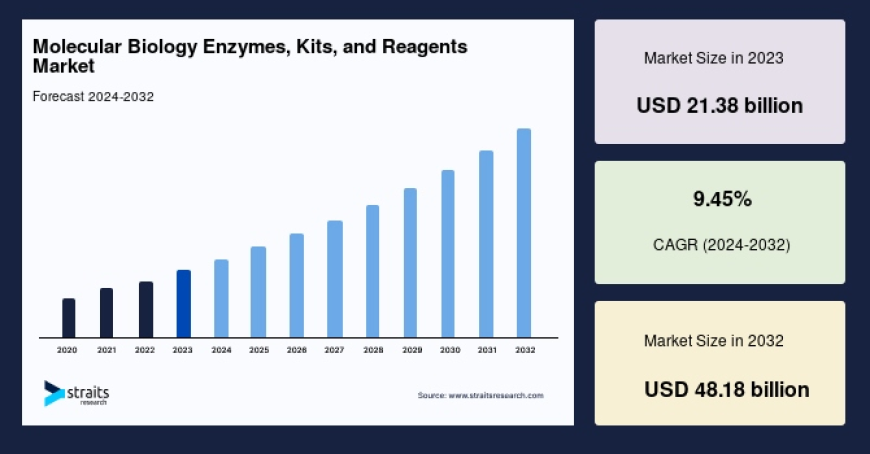 Molecular Biology Enzymes, Kits, and Reagents Market

Forecast 2024-2032

2020 2021 2022 2023 2024 2025 2026 2027 2028 2029 2030 2031 2032

straits research

Source: www.straitsresearch.com

Market Size in 2023

USD 21.38 billion

9.45%

CAGR (2024-2032)

Market Size in 2032

USD 48.18 billion